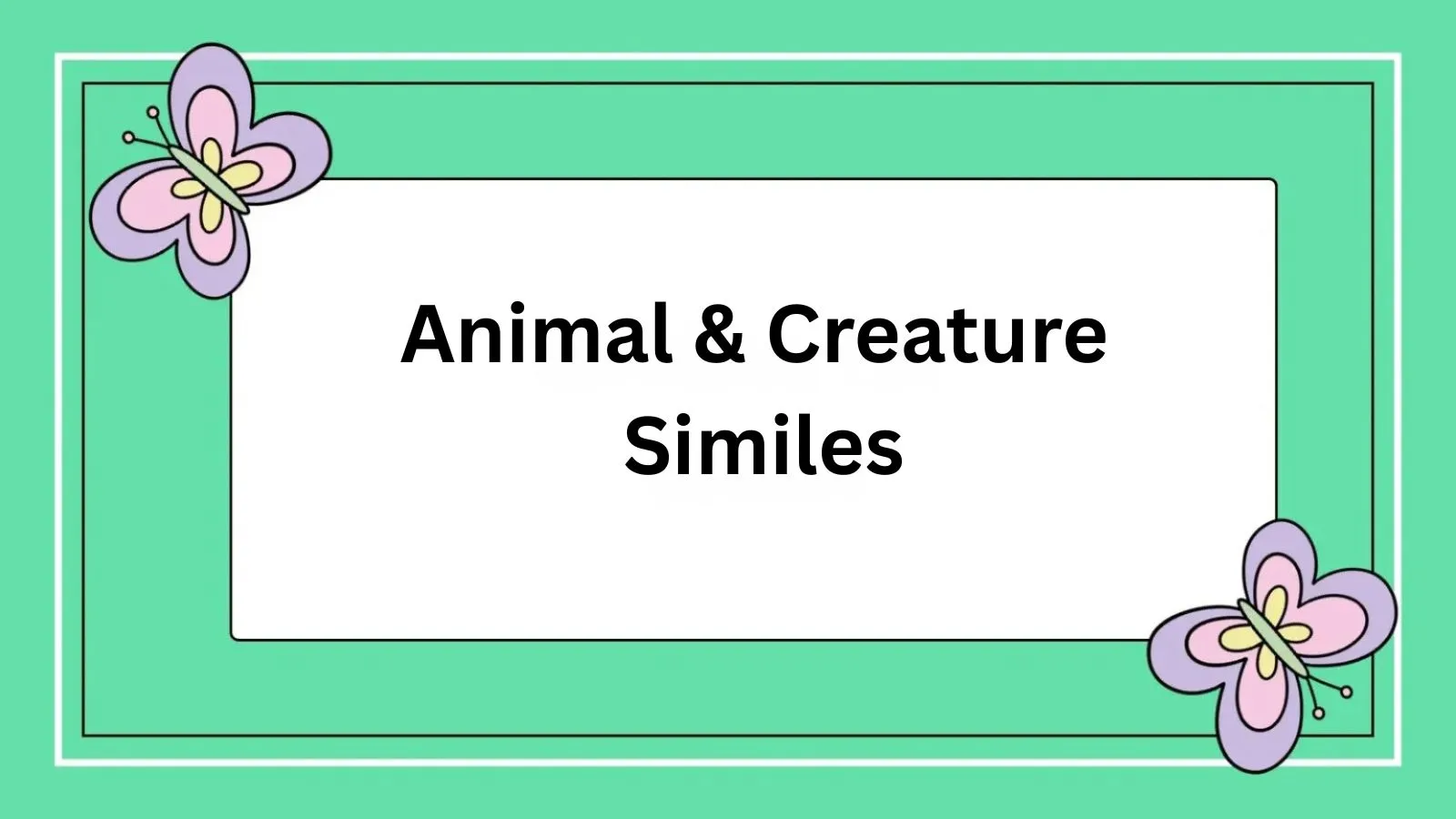 Animal & Creature Similes